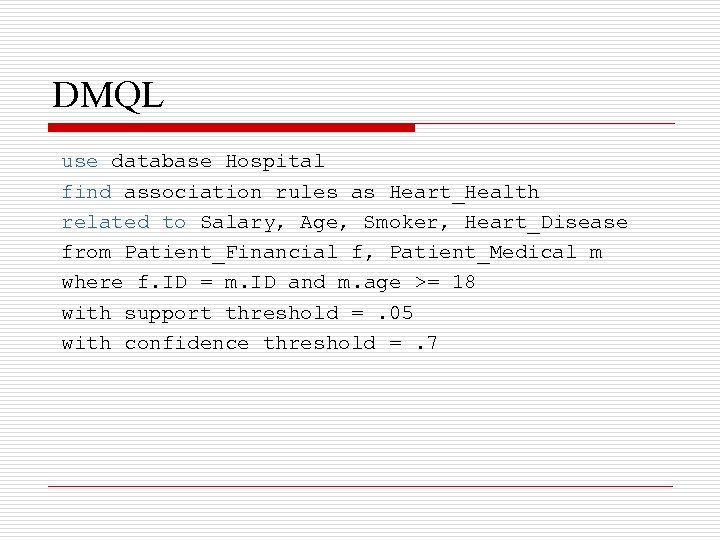 DMQL

use database Hospital
find association rules as Heart_Health
related to Salary, Age, Smoker, Heart_Disease
from Patient_Financial f, Patient_Medical m
where f.ID = m.ID and m.age >= 18
with support threshold = .05
with confidence threshold = .7